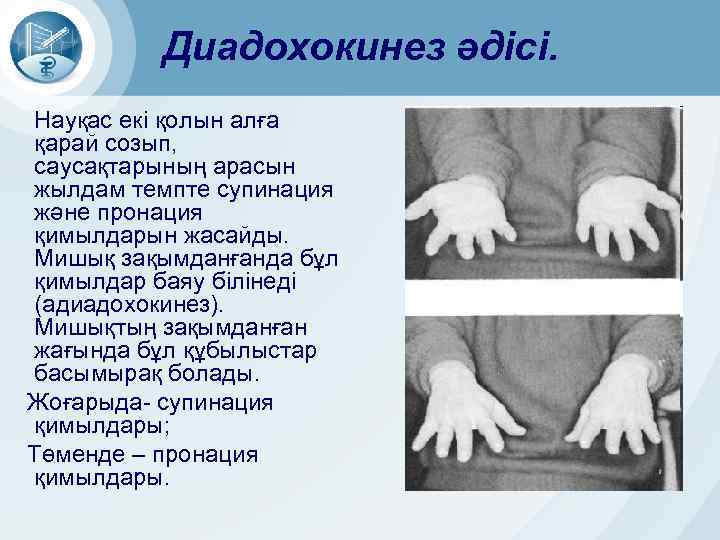 Диадохокинез әдісі.

Науқас екі қолын алға қарай созып, саусақтарының арасын жылдам темпте супинация және пронация қимылдарын жасайды. Мишық зақымданғанда бұл қимылдар баяу білінеді (адиадохокинез). Мишықтың зақымданған жағында бұл құбылыстар басымырақ болады.

Жоғарыда- супинация қимылдары;

Төменде – пронация қимылдары.